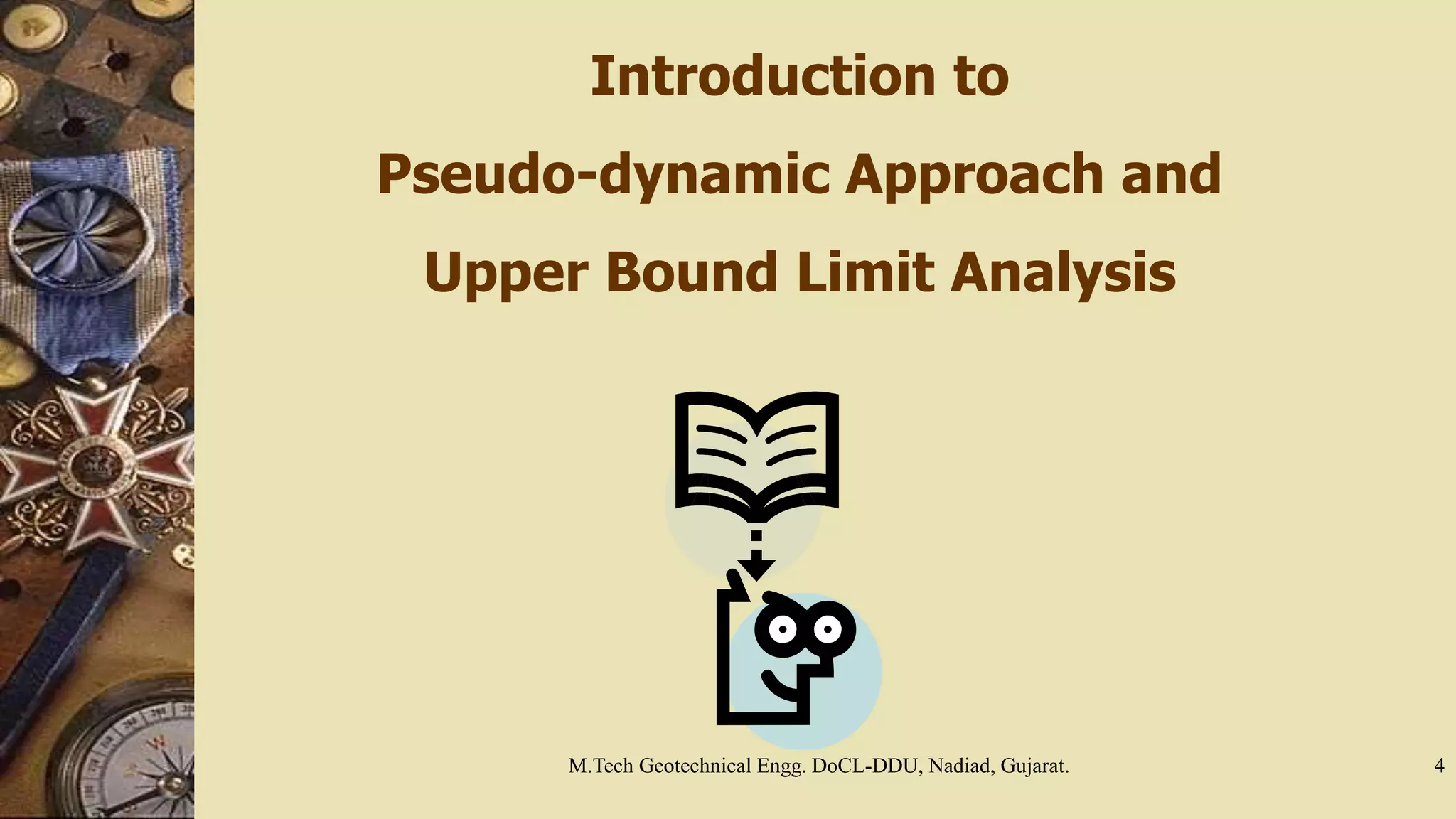 Introduction to
Pseudo-dynamic Approach and
Upper Bound Limit Analysis

M.Tech Geotechnical Engg. DoCL-DDU, Nadiad, Gujarat.

4